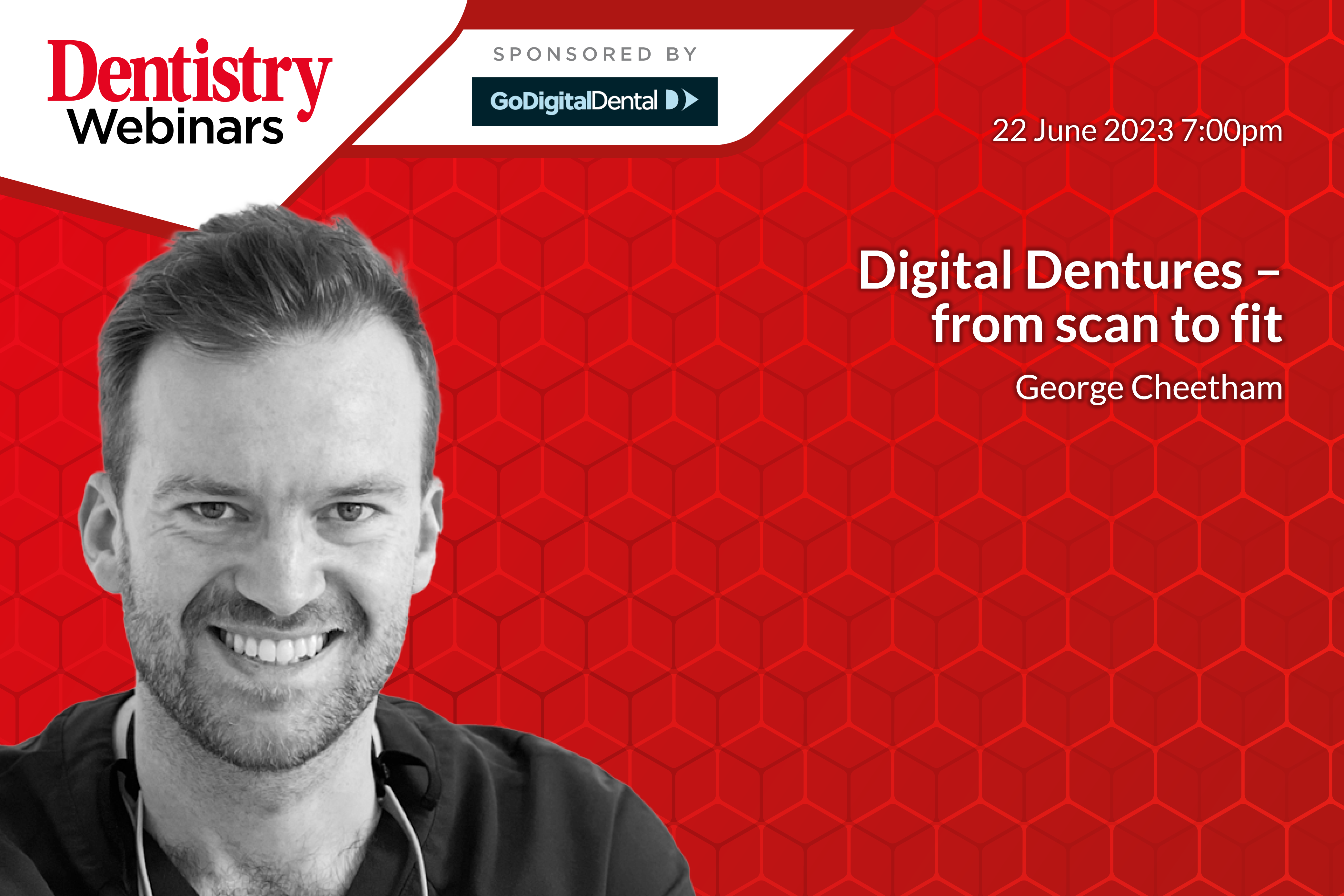 Dentistry Webinars

SPONSORED BY

GoDigitalDental

22 June 2023 7:00pm

Digital Dentures – from scan to fit

George Cheetham